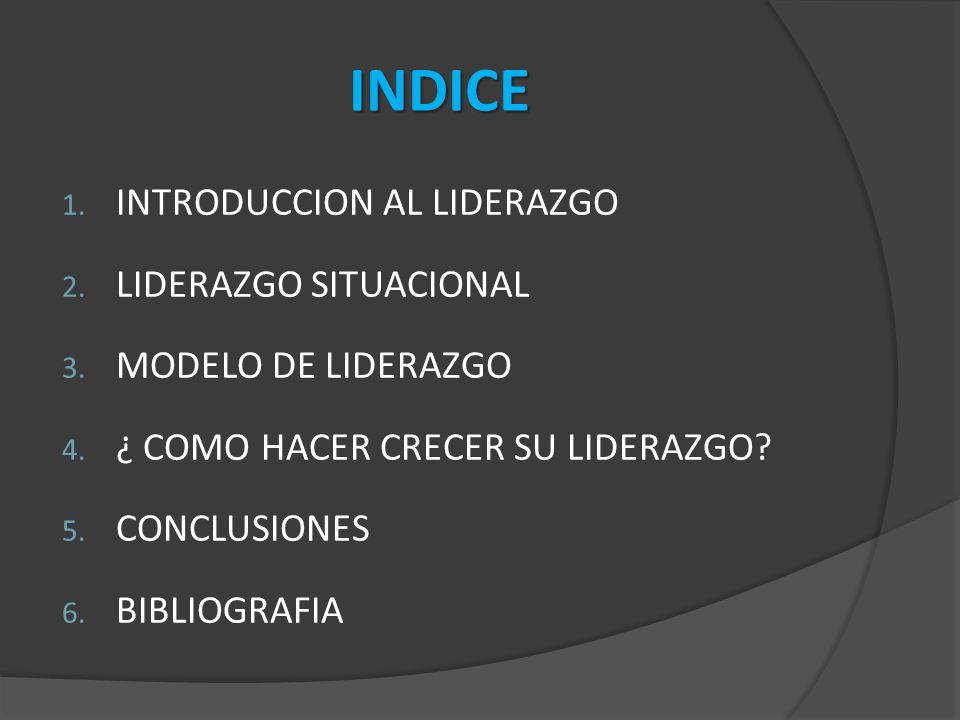 INDICE

1. INTRODUCCION AL LIDERAZGO
2. LIDERAZGO SITUACIONAL
3. MODELO DE LIDERAZGO
4. ¿ COMO HACER CRECER SU LIDERAZGO?
5. CONCLUSIONES
6. BIBLIOGRAFIA